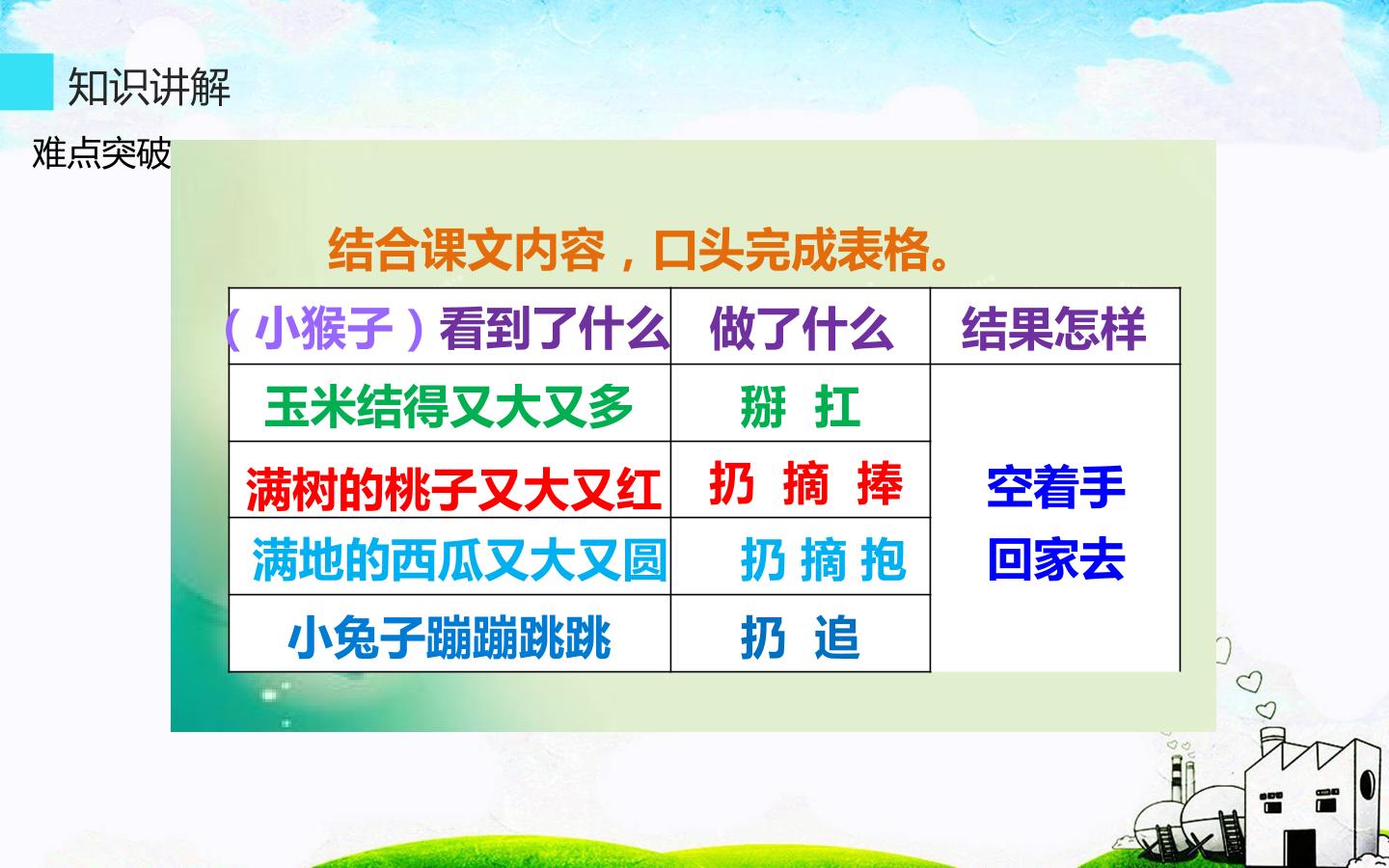 知识讲解

难点突破

结合课文内容，口头完成表格。

| （小猴子）看到了什么 | 做了什么 | 结果怎样 |
|---|---|---|
| 玉米结得又大又多 | 掰 扛 | 空着手回家去 |
| 满树的桃子又大又红 | 扔 摘 捧 | |
| 满地的西瓜又大又圆 | 扔 摘 抱 | |
| 小兔子蹦蹦跳跳 | 扔 追 | |